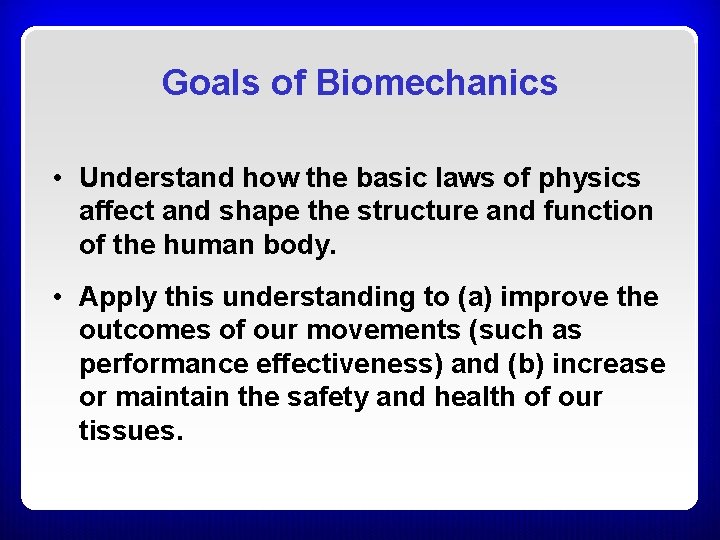 Goals of Biomechanics

• Understand how the basic laws of physics affect and shape the structure and function of the human body.

• Apply this understanding to (a) improve the outcomes of our movements (such as performance effectiveness) and (b) increase or maintain the safety and health of our tissues.